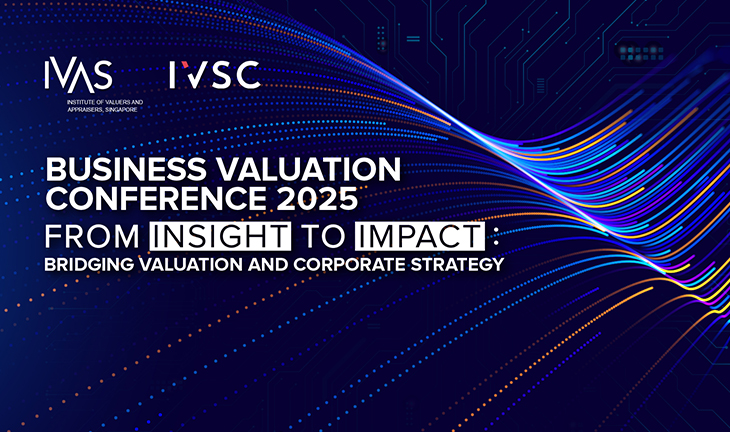 IVAS
INSTITUTE OF VALUERS AND APPRAISERS, SINGAPORE

IVSC

BUSINESS VALUATION CONFERENCE 2025

FROM INSIGHT TO IMPACT :
BRIDGING VALUATION AND CORPORATE STRATEGY